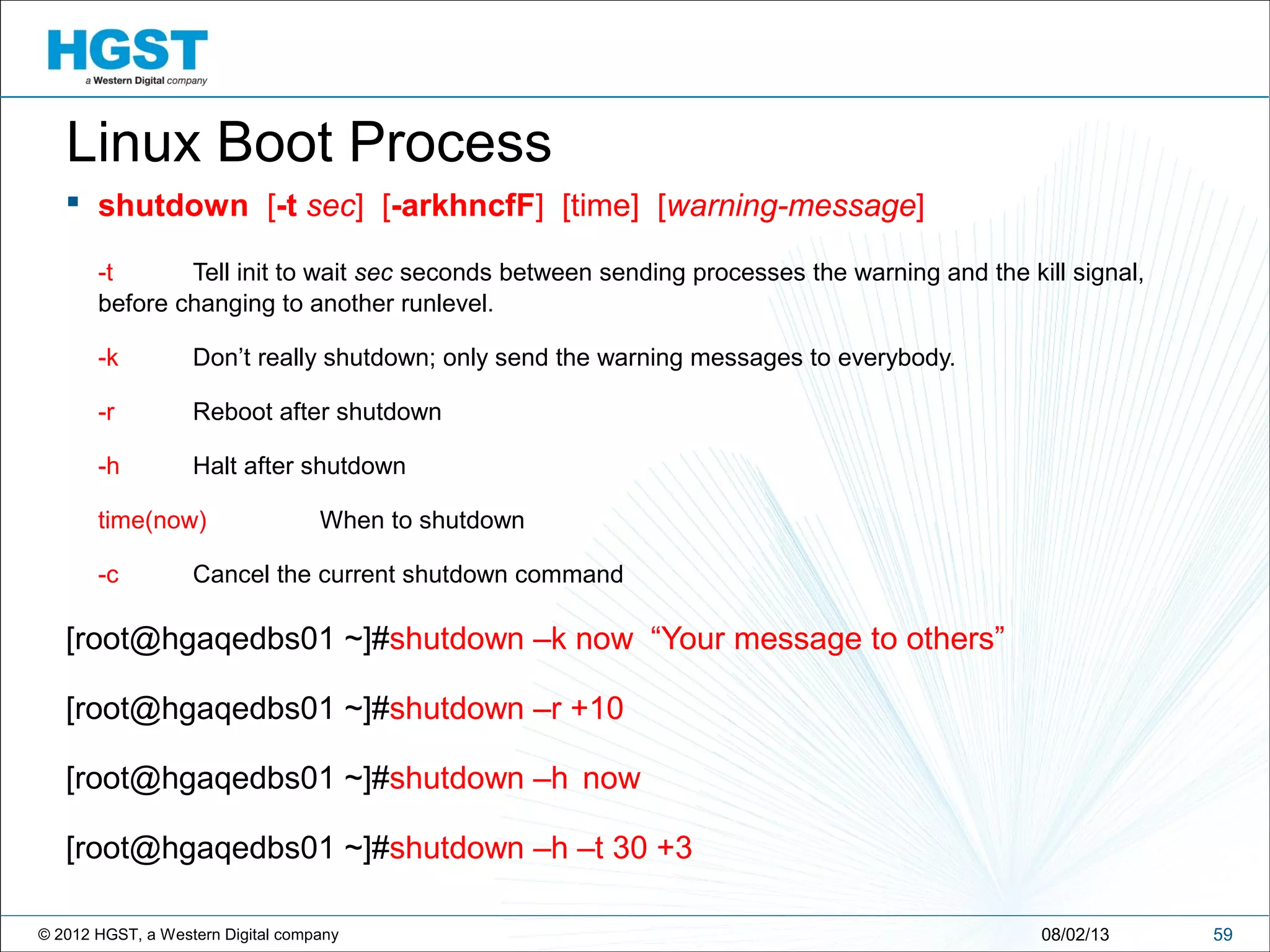 HGST
a Western Digital company

Linux Boot Process

▪ shutdown [-t sec] [-arkhncfF] [time] [warning-message]

-t Tell init to wait sec seconds between sending processes the warning and the kill signal, before changing to another runlevel.

-k Don’t really shutdown; only send the warning messages to everybody.

-r Reboot after shutdown

-h Halt after shutdown

time(now) When to shutdown

-c Cancel the current shutdown command

[root@hgaqedbs01 ~]#shutdown –k now “Your message to others”

[root@hgaqedbs01 ~]#shutdown –r +10

[root@hgaqedbs01 ~]#shutdown –h now

[root@hgaqedbs01 ~]#shutdown –h –t 30 +3

© 2012 HGST, a Western Digital company 08/02/13 59